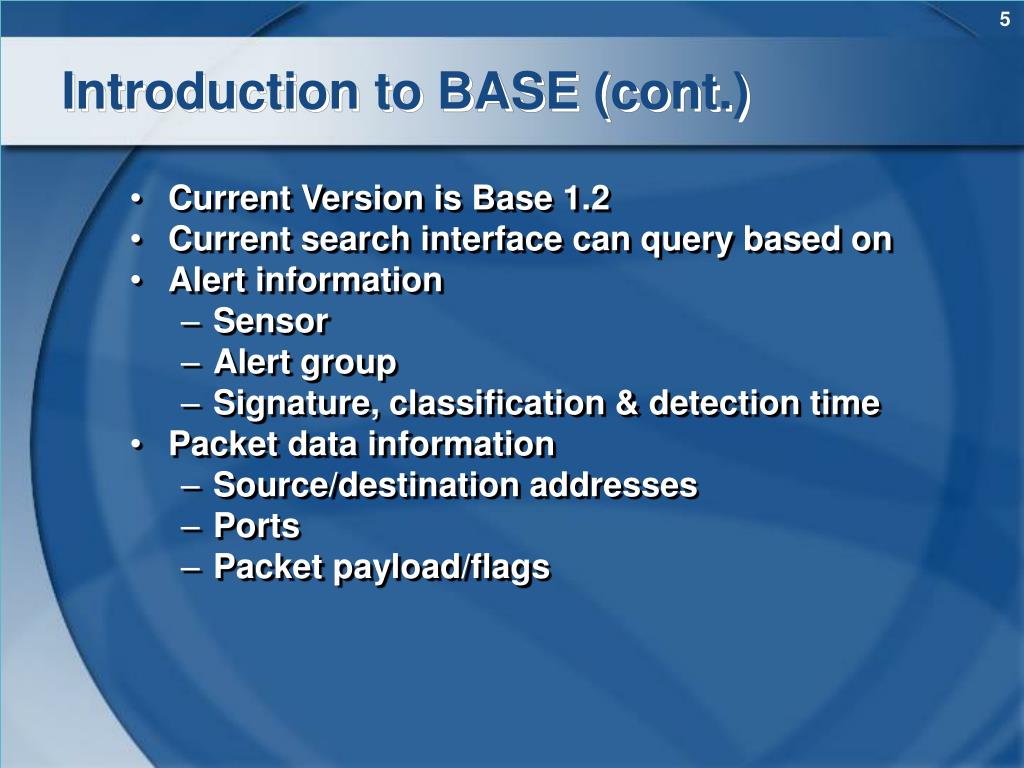 5

Introduction to BASE (cont.)

• Current Version is Base 1.2
• Current search interface can query based on
• Alert information
– Sensor
– Alert group
– Signature, classification & detection time
• Packet data information
– Source/destination addresses
– Ports
– Packet payload/flags